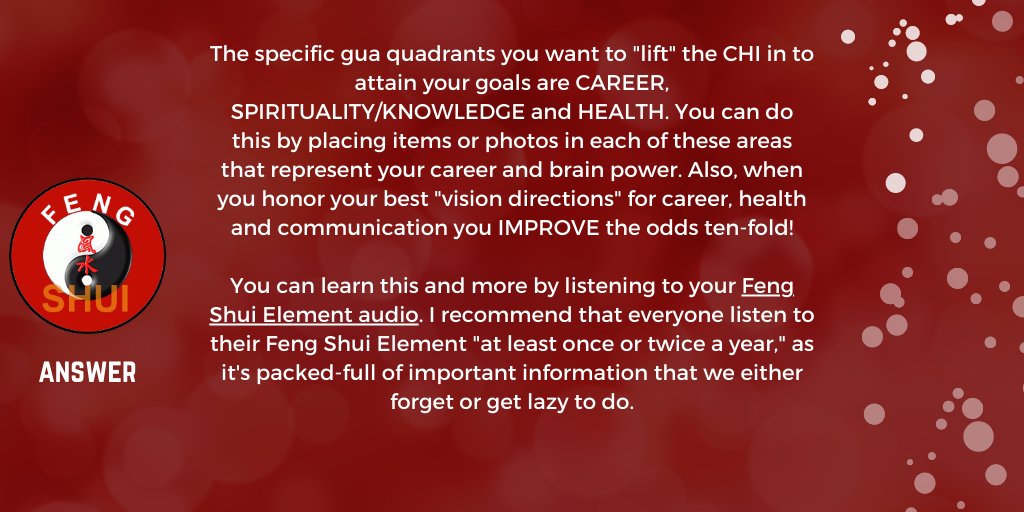 FENG
風水
SHUI

ANSWER

The specific gua quadrants you want to "lift" the CHI in to attain your goals are CAREER, SPIRITUALITY/KNOWLEDGE and HEALTH. You can do this by placing items or photos in each of these areas that represent your career and brain power. Also, when you honor your best "vision directions" for career, health and communication you IMPROVE the odds ten-fold!

You can learn this and more by listening to your Feng Shui Element audio. I recommend that everyone listen to their Feng Shui Element "at least once or twice a year," as it's packed-full of important information that we either forget or get lazy to do.